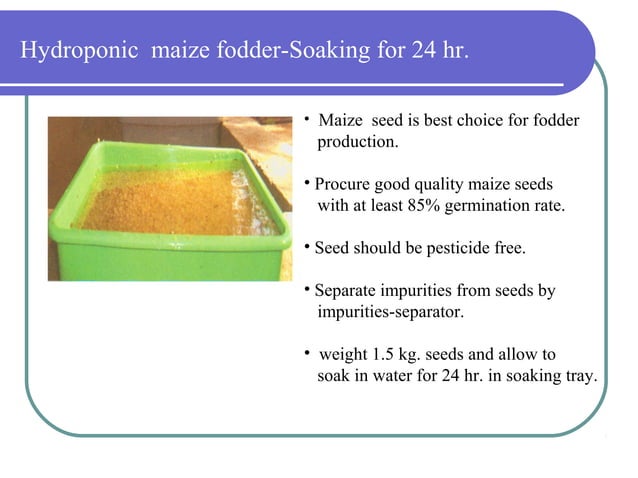 Hydroponic maize fodder-Soaking for 24 hr.

• Maize seed is best choice for fodder production.

• Procure good quality maize seeds with at least 85% germination rate.

• Seed should be pesticide free.

• Separate impurities from seeds by impurities-separator.

• weight 1.5 kg. seeds and allow to soak in water for 24 hr. in soaking tray.